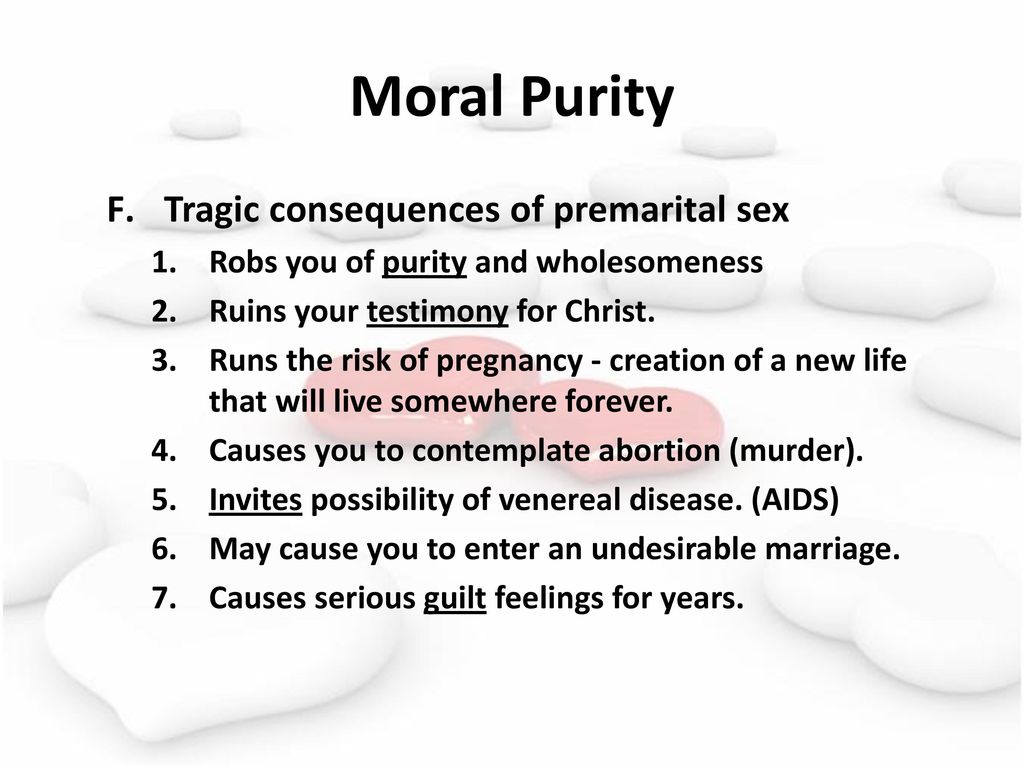 Moral Purity

F. Tragic consequences of premarital sex

1. Robs you of purity and wholesomeness
2. Ruins your testimony for Christ.
3. Runs the risk of pregnancy - creation of a new life that will live somewhere forever.
4. Causes you to contemplate abortion (murder).
5. Invites possibility of venereal disease. (AIDS)
6. May cause you to enter an undesirable marriage.
7. Causes serious guilt feelings for years.